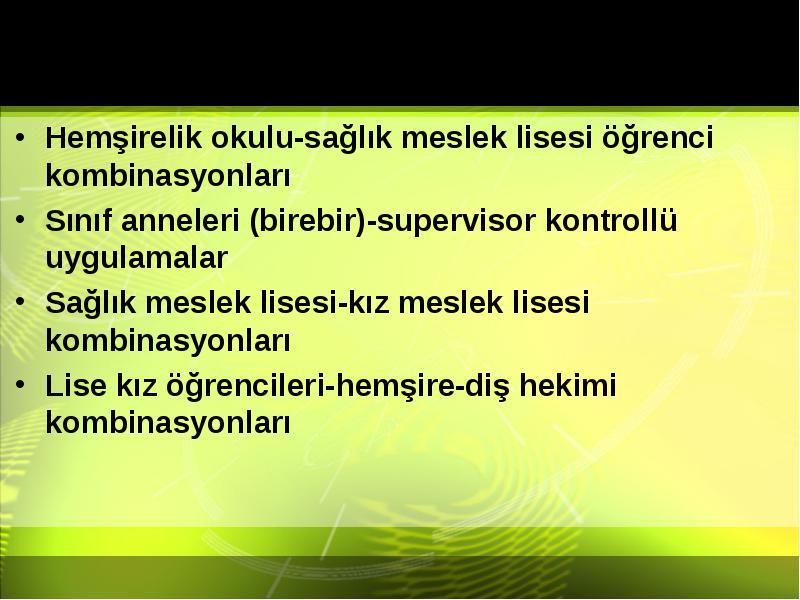 • Hemşirelik okulu-sağlık meslek lisesi öğrenci kombinasyonları
• Sınıf anneleri (birebir)-supervisor kontrollü uygulamalar
• Sağlık meslek lisesi-kız meslek lisesi kombinasyonları
• Lise kız öğrencileri-hemşire-diş hekimi kombinasyonları